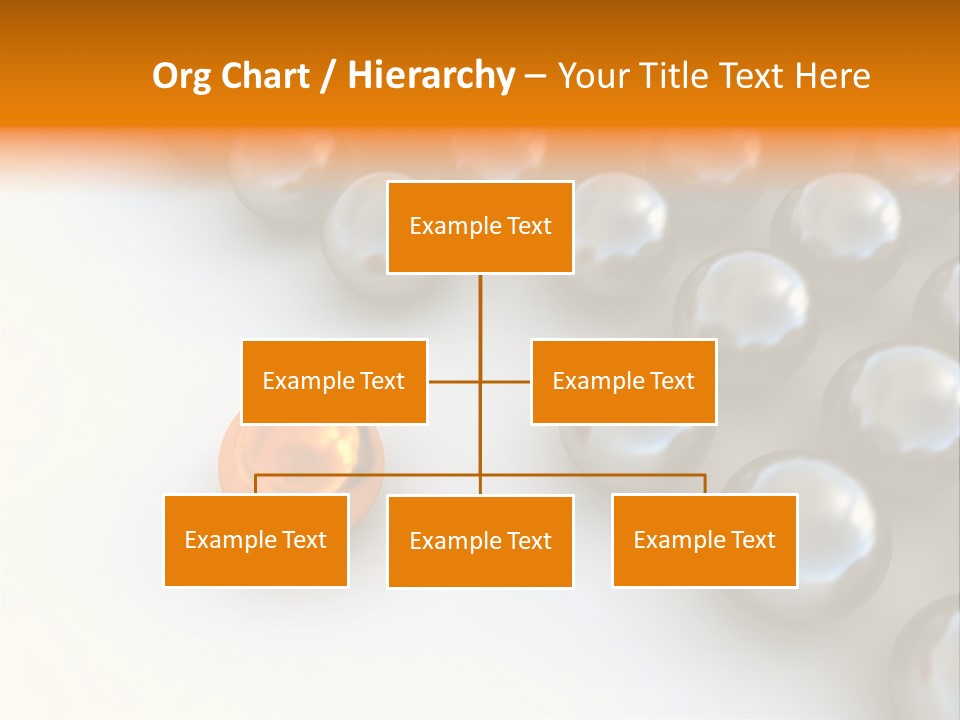 Org Chart / Hierarchy – Your Title Text Here

Example Text

Example Text

Example Text

Example Text

Example Text

Example Text